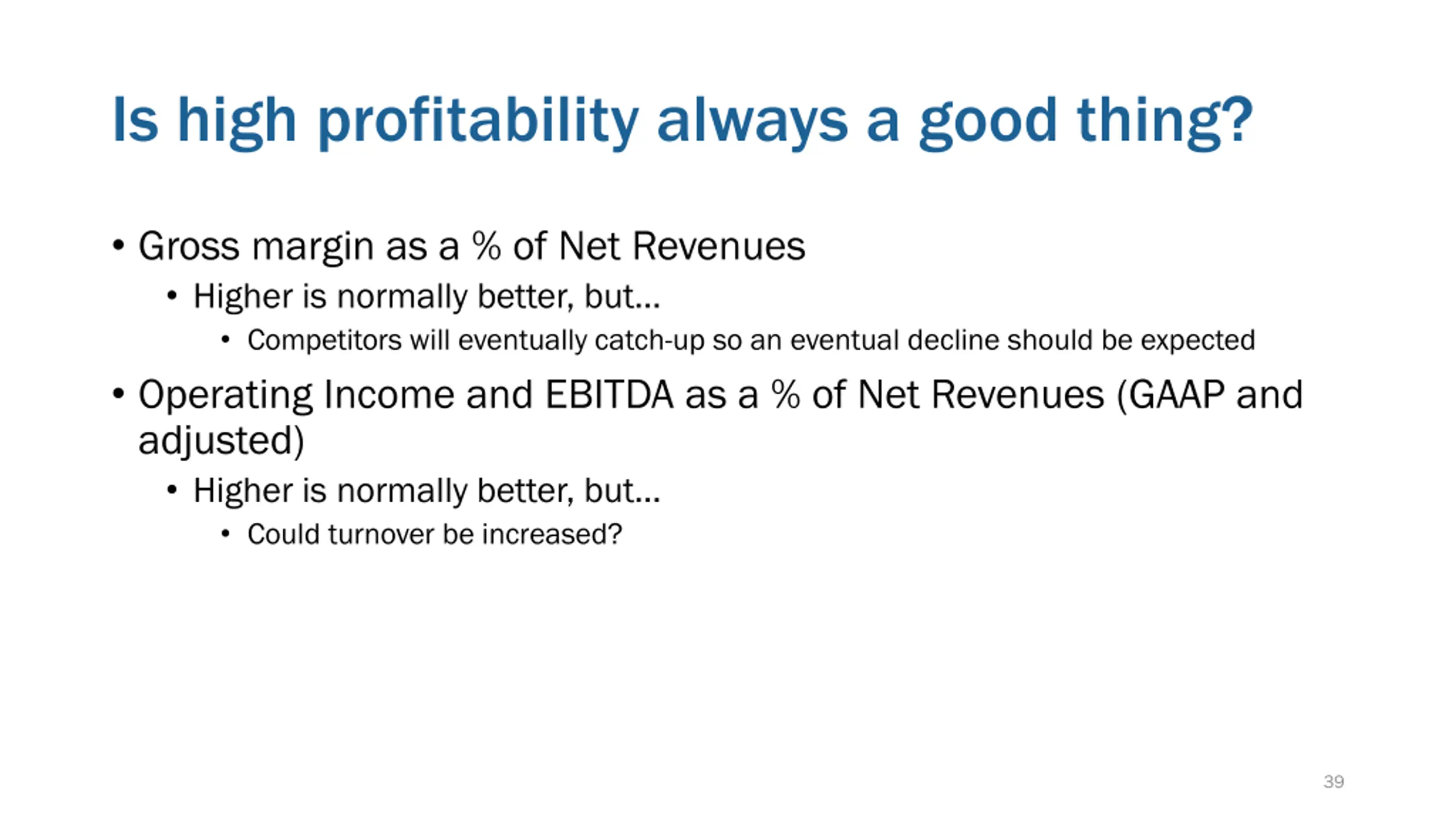 Is high profitability always a good thing?

• Gross margin as a % of Net Revenues
  • Higher is normally better, but…
    • Competitors will eventually catch-up so an eventual decline should be expected
• Operating Income and EBITDA as a % of Net Revenues (GAAP and adjusted)
  • Higher is normally better, but…
    • Could turnover be increased?

39